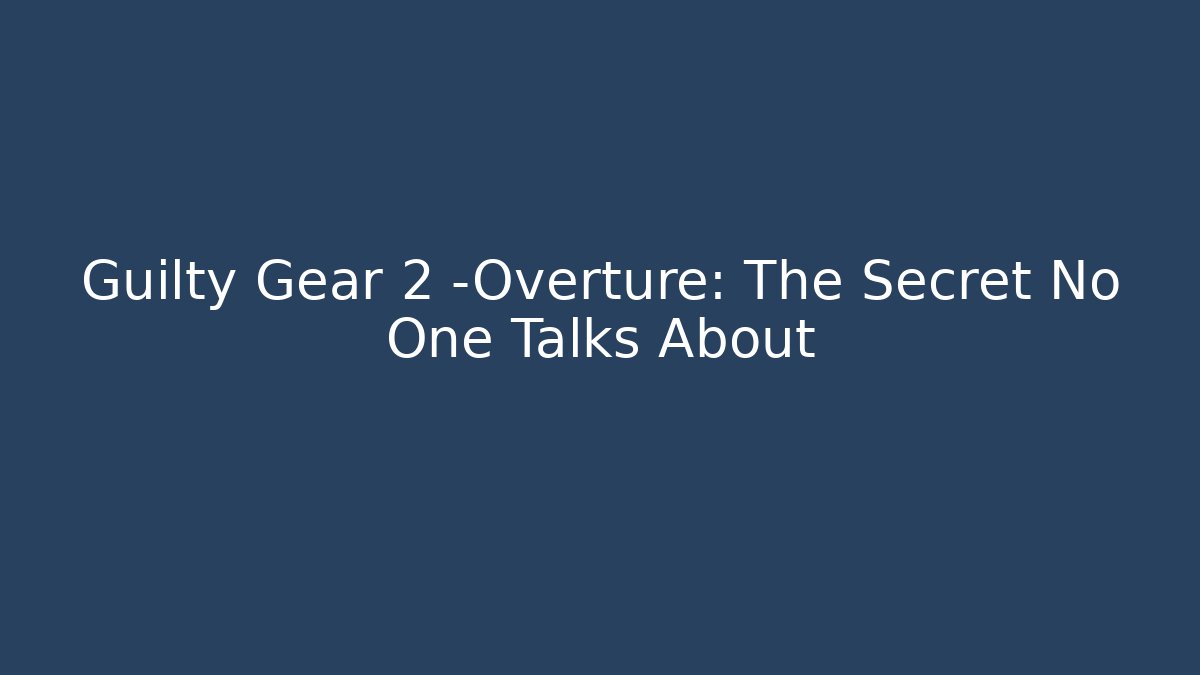 Guilty Gear 2 -Overture: The Secret No One Talks About